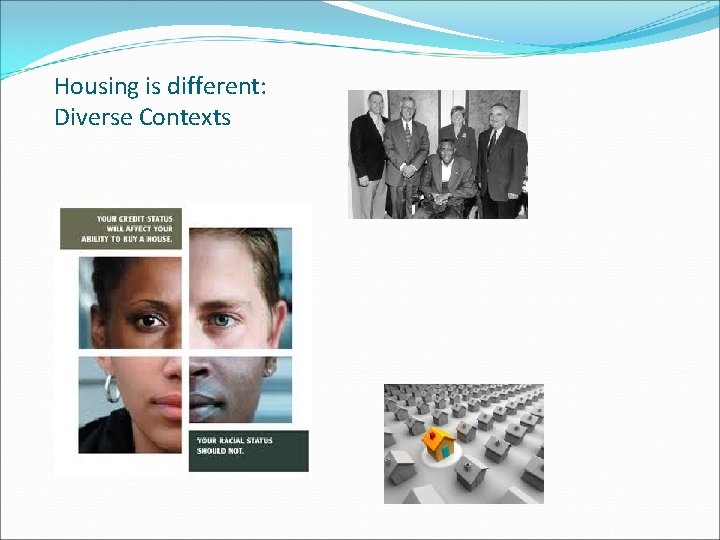 Housing is different:
Diverse Contexts

YOUR CREDIT STATUS WILL AFFECT YOUR ABILITY TO BUY A HOUSE.

YOUR RACIAL STATUS SHOULD NOT.